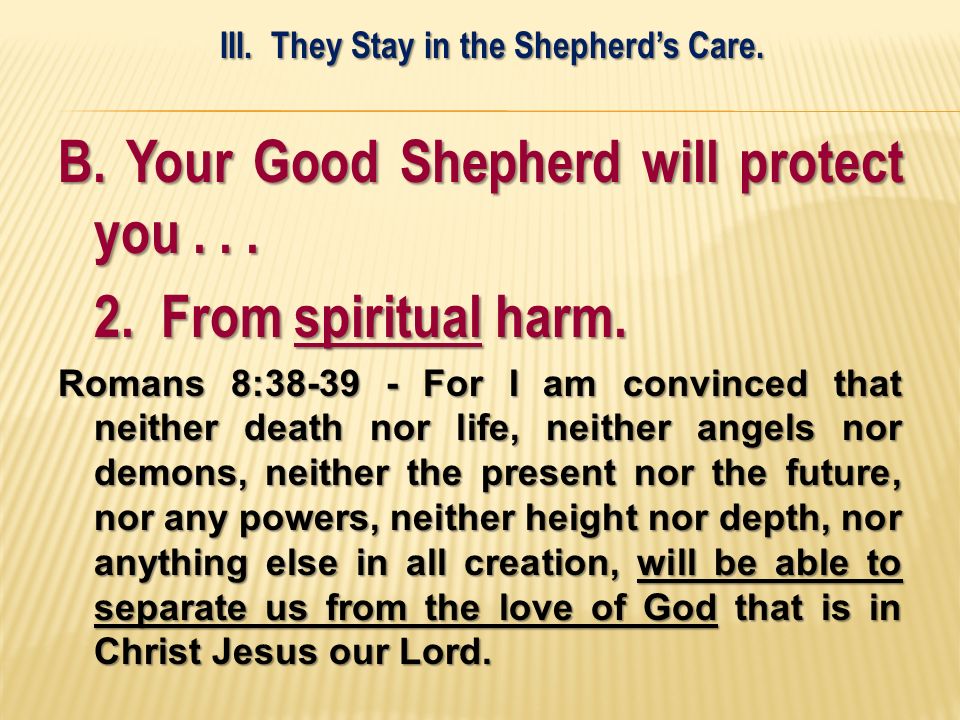 III. They Stay in the Shepherd's Care.

B. Your Good Shepherd will protect you . . .

2. From spiritual harm.

Romans 8:38-39 - For I am convinced that neither death nor life, neither angels nor demons, neither the present nor the future, nor any powers, neither height nor depth, nor anything else in all creation, will be able to separate us from the love of God that is in Christ Jesus our Lord.